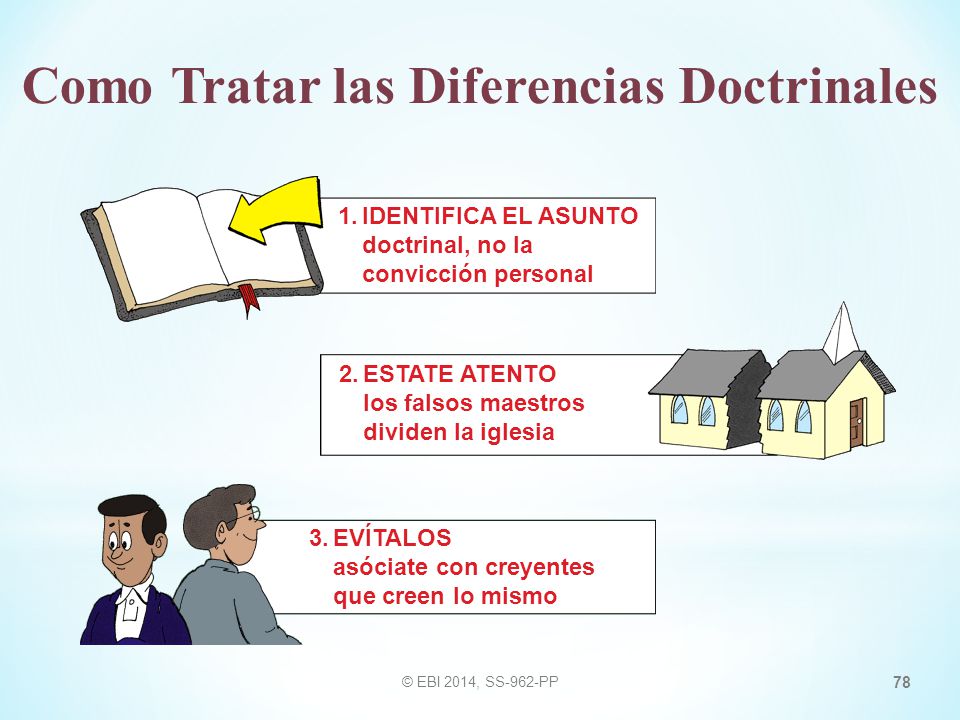 Como Tratar las Diferencias Doctrinales

1. IDENTIFICA EL ASUNTO doctrinal, no la convicción personal

2. ESTATE ATENTO los falsos maestros dividen la iglesia

3. EVÍTALOS asóciate con creyentes que creen lo mismo

© EBI 2014, SS-962-PP

78